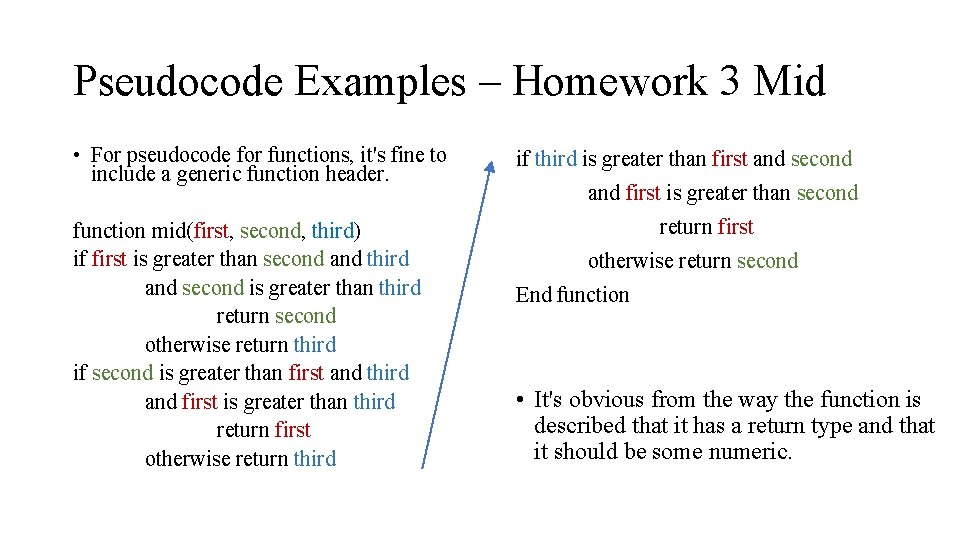 Pseudocode Examples – Homework 3 Mid

• For pseudocode for functions, it's fine to include a generic function header.

function mid(first, second, third)
if first is greater than second and third
and second is greater than third
return second
otherwise return third
if second is greater than first and third
and first is greater than third
return first
otherwise return third

if third is greater than first and second
and first is greater than second
return first
otherwise return second
End function

• It's obvious from the way the function is described that it has a return type and that it should be some numeric.